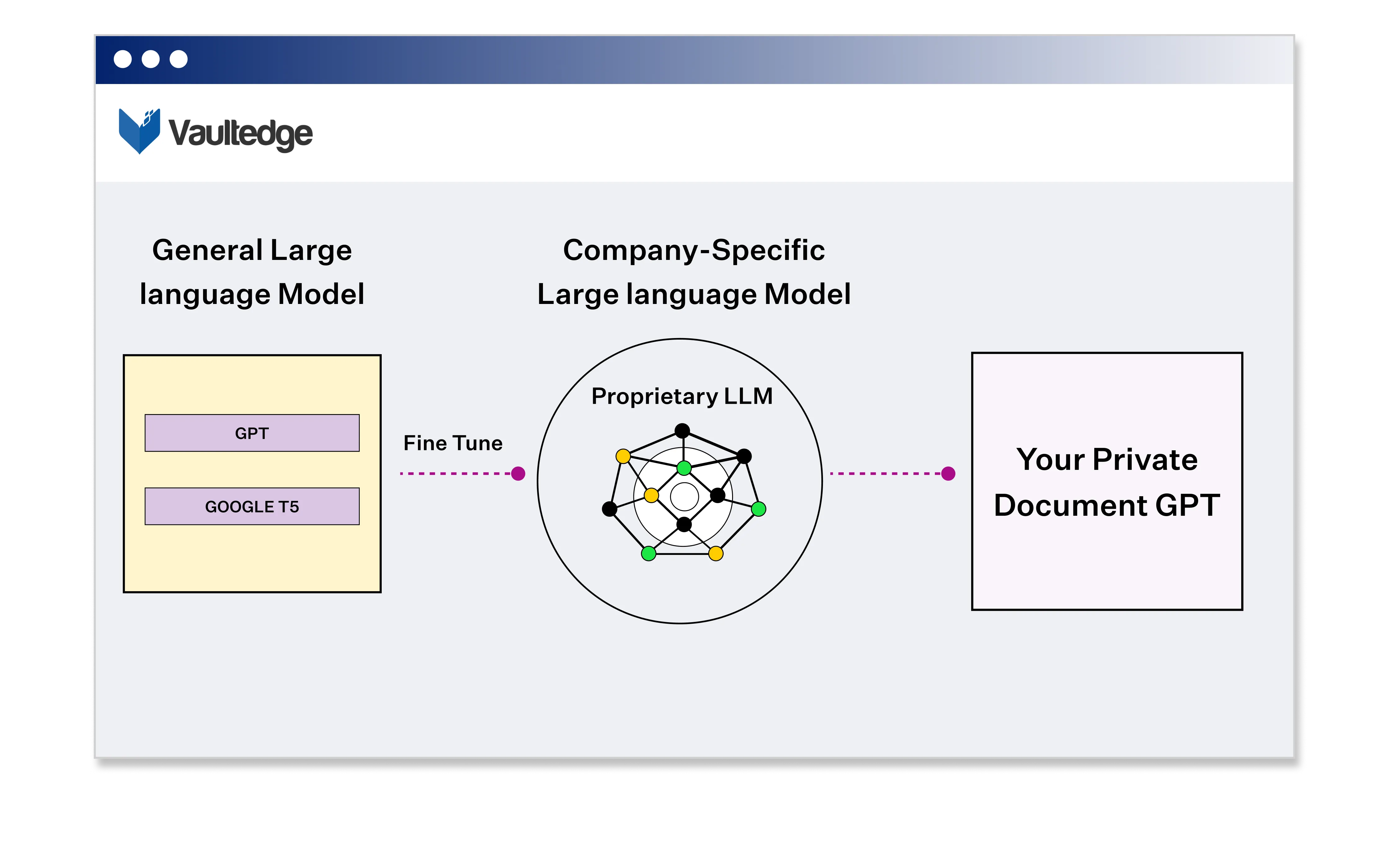 Vaultedge

General Large language Model

GPT

GOOGLE T5

Fine Tune

Company-Specific Large language Model

Proprietary LLM

Your Private Document GPT